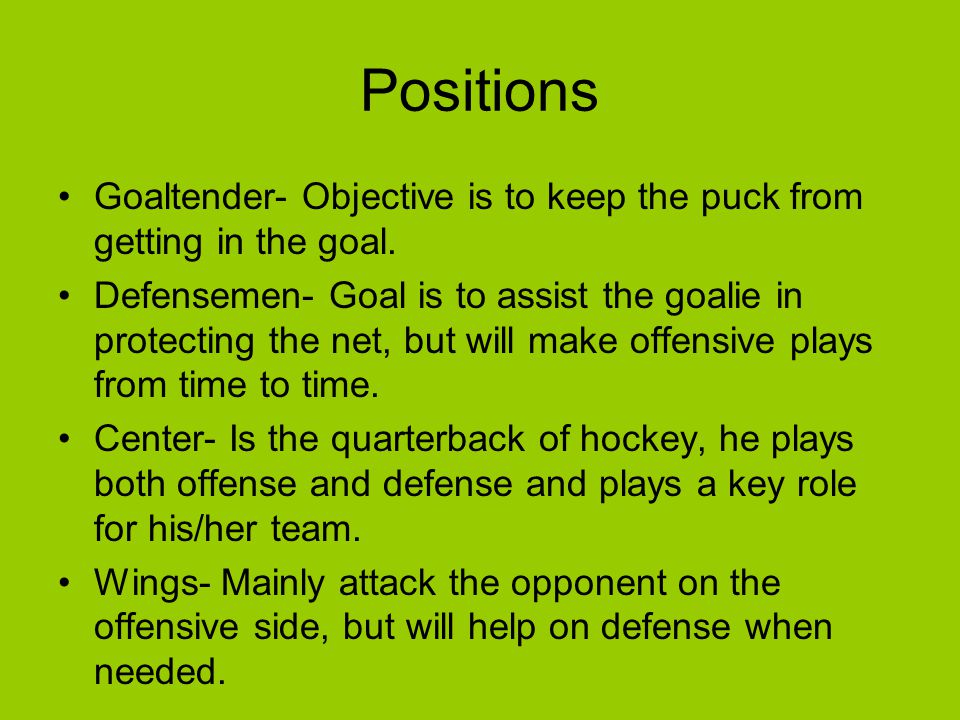 Positions

• Goaltender- Objective is to keep the puck from getting in the goal.

• Defensemen- Goal is to assist the goalie in protecting the net, but will make offensive plays from time to time.

• Center- Is the quarterback of hockey, he plays both offense and defense and plays a key role for his/her team.

• Wings- Mainly attack the opponent on the offensive side, but will help on defense when needed.